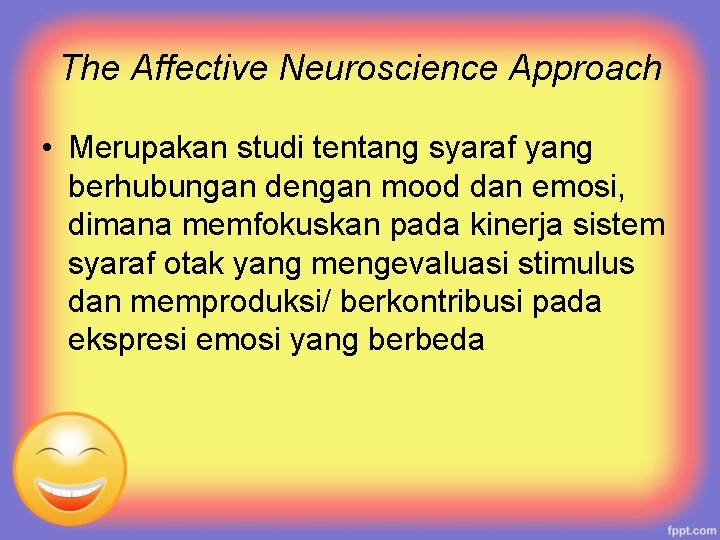 The Affective Neuroscience Approach

• Merupakan studi tentang syaraf yang berhubungan dengan mood dan emosi, dimana memfokuskan pada kinerja sistem syaraf otak yang mengevaluasi stimulus dan memproduksi/ berkontribusi pada ekspresi emosi yang berbeda

fppt.com